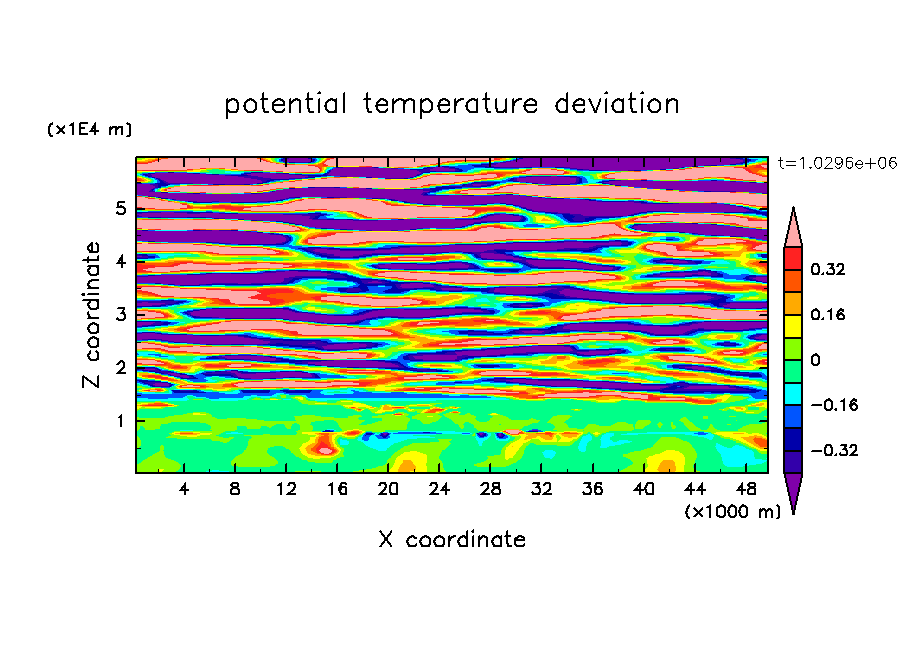 potential temperature deviation

(x1E4 m)

t=1.0296e+06

Z coordinate

5
4
3
2
1

0.32
0.16
0
−0.16
−0.32

4 8 12 16 20 24 28 32 36 40 44 48

(x1000 m)

X coordinate